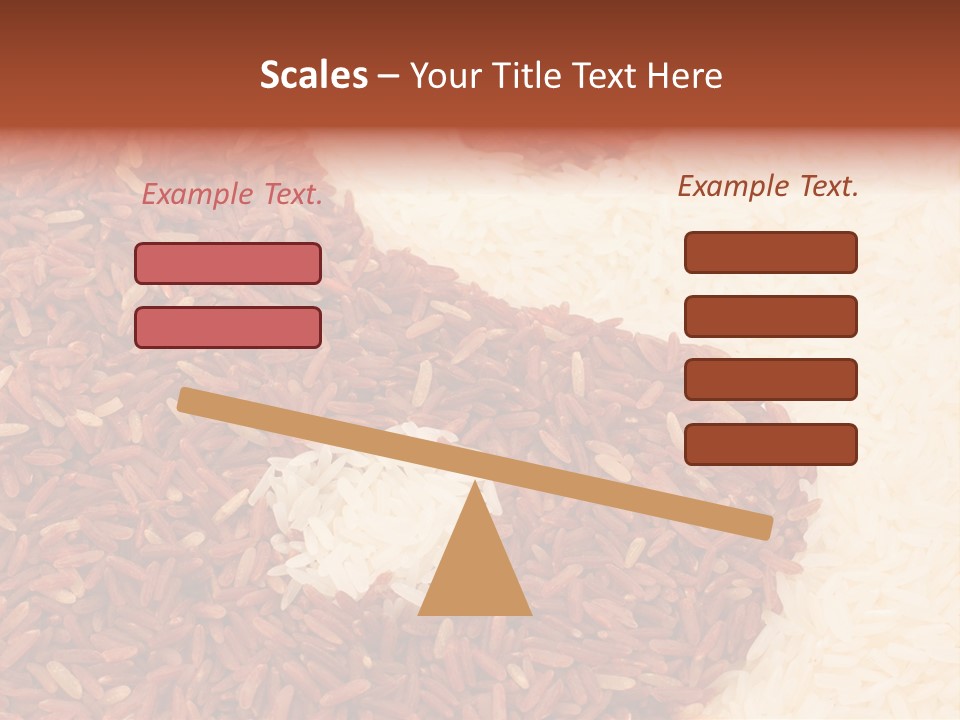 Scales – Your Title Text Here

Example Text.

Example Text.